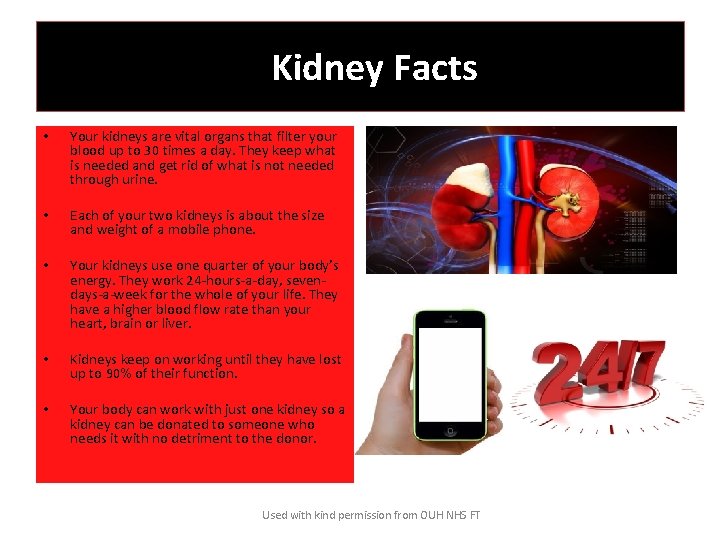 Kidney Facts

• Your kidneys are vital organs that filter your blood up to 30 times a day. They keep what is needed and get rid of what is not needed through urine.

• Each of your two kidneys is about the size and weight of a mobile phone.

• Your kidneys use one quarter of your body's energy. They work 24-hours-a-day, seven-days-a-week for the whole of your life. They have a higher blood flow rate than your heart, brain or liver.

• Kidneys keep on working until they have lost up to 90% of their function.

• Your body can work with just one kidney so a kidney can be donated to someone who needs it with no detriment to the donor.

24/7

Used with kind permission from OUH NHS FT